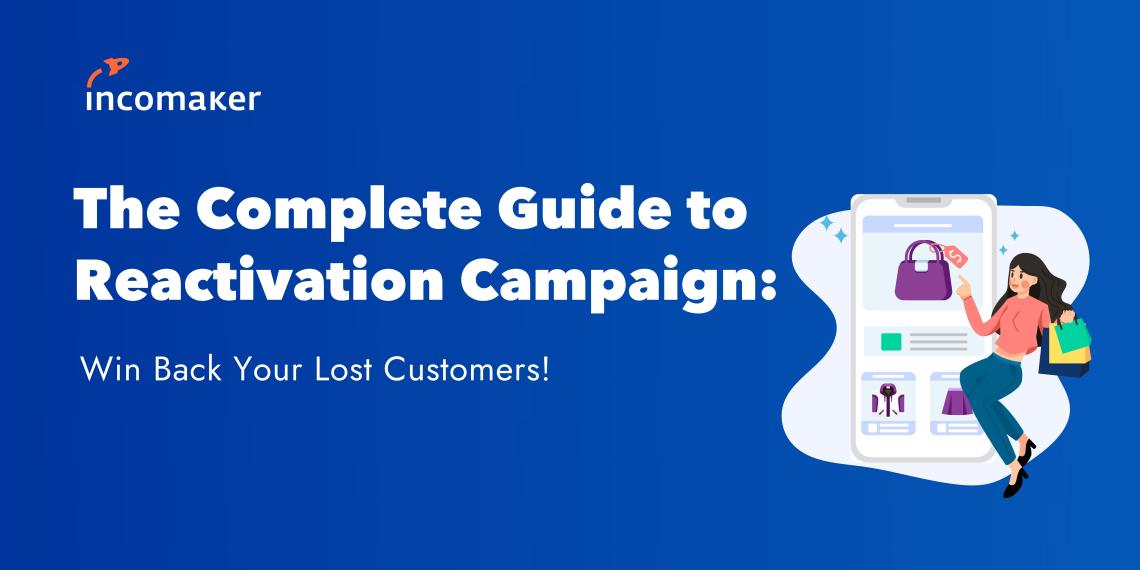 incomaker

The Complete Guide to Reactivation Campaign:

Win Back Your Lost Customers!

$